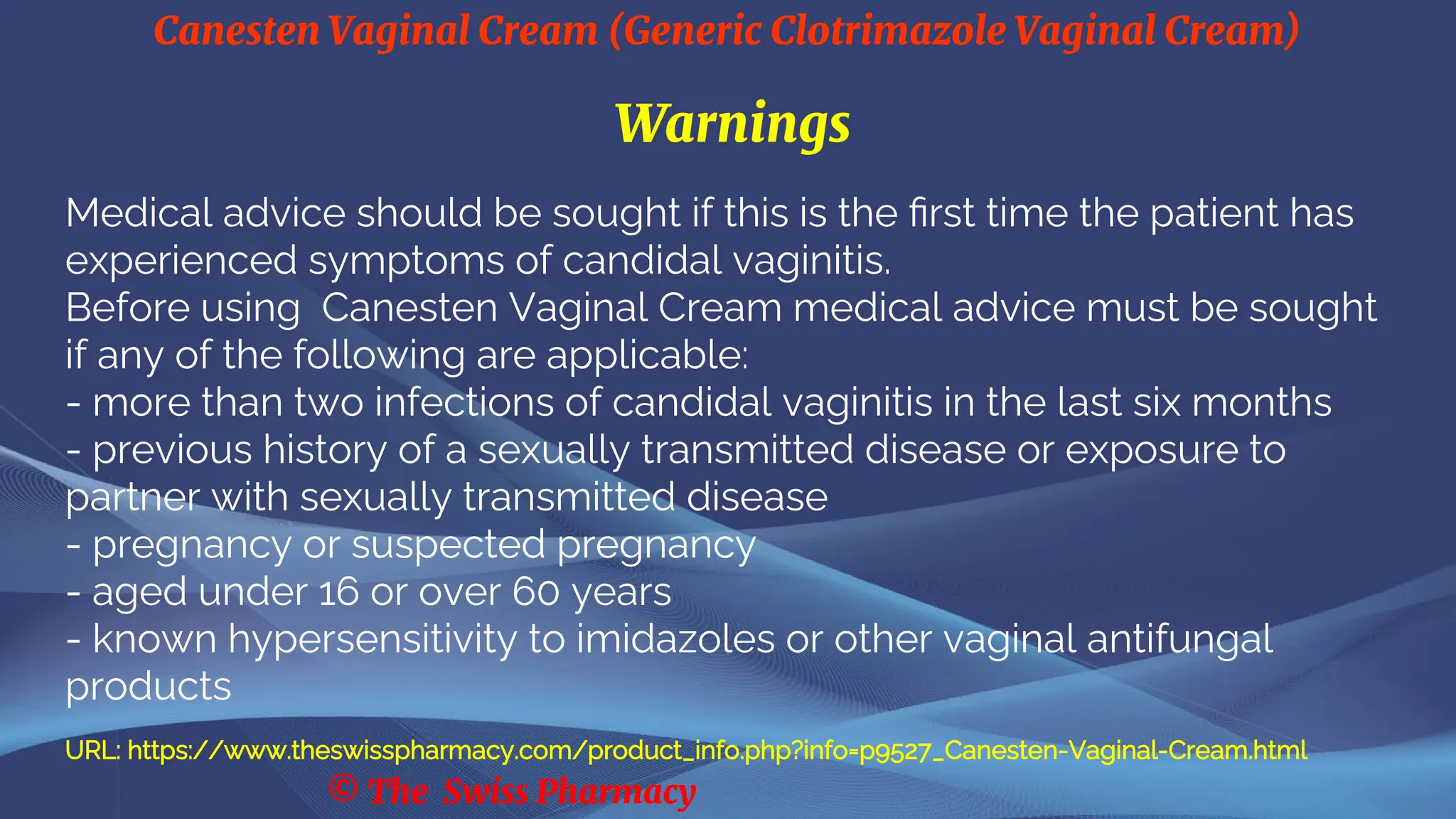 Canesten Vaginal Cream (Generic Clotrimazole Vaginal Cream)

Warnings

Medical advice should be sought if this is the first time the patient has experienced symptoms of candidal vaginitis.
Before using Canesten Vaginal Cream medical advice must be sought if any of the following are applicable:
- more than two infections of candidal vaginitis in the last six months
- previous history of a sexually transmitted disease or exposure to partner with sexually transmitted disease
- pregnancy or suspected pregnancy
- aged under 16 or over 60 years
- known hypersensitivity to imidazoles or other vaginal antifungal products

URL: https://www.theswisspharmacy.com/product_info.php?info=p9527_Canesten-Vaginal-Cream.html
© The Swiss Pharmacy